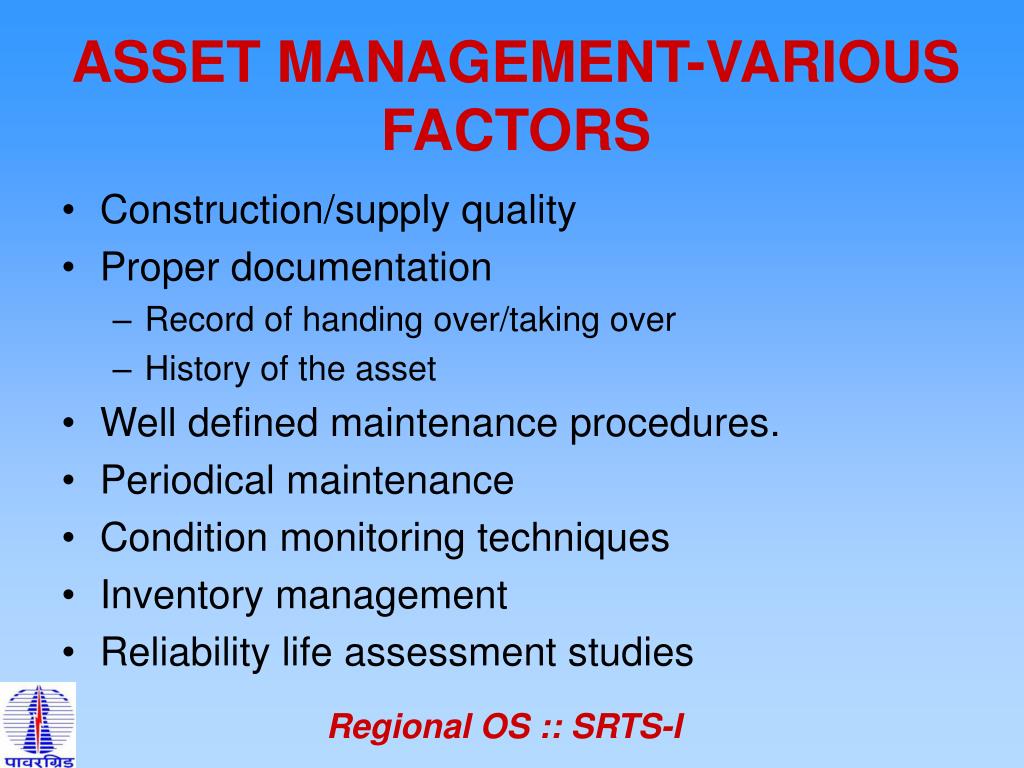 ASSET MANAGEMENT-VARIOUS FACTORS

• Construction/supply quality
• Proper documentation
– Record of handing over/taking over
– History of the asset
• Well defined maintenance procedures.
• Periodical maintenance
• Condition monitoring techniques
• Inventory management
• Reliability life assessment studies

पावरग्रिड

Regional OS :: SRTS-I